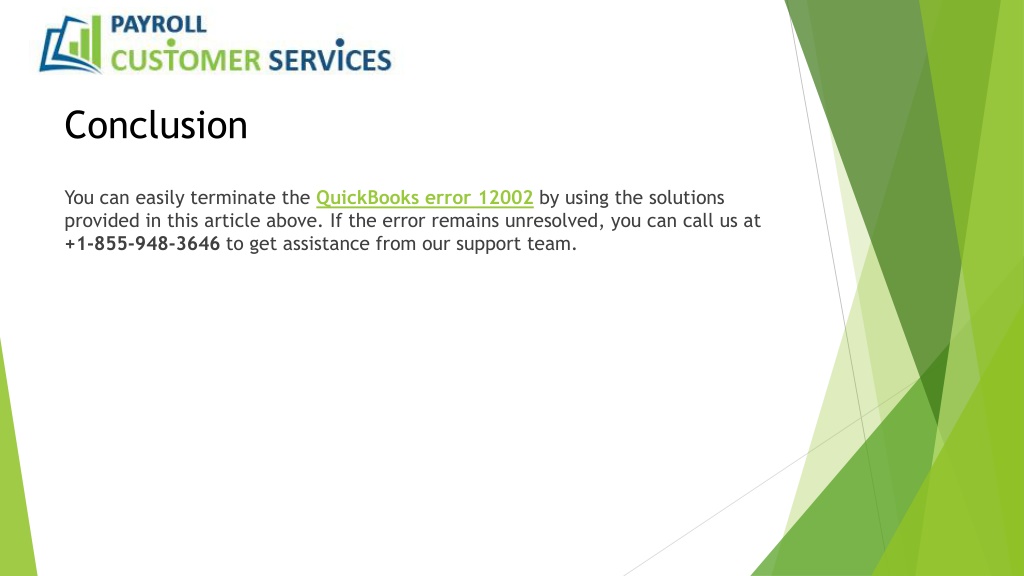 PAYROLL
CUSTOMER SERVICES

Conclusion

You can easily terminate the QuickBooks error 12002 by using the solutions provided in this article above. If the error remains unresolved, you can call us at +1-855-948-3646 to get assistance from our support team.